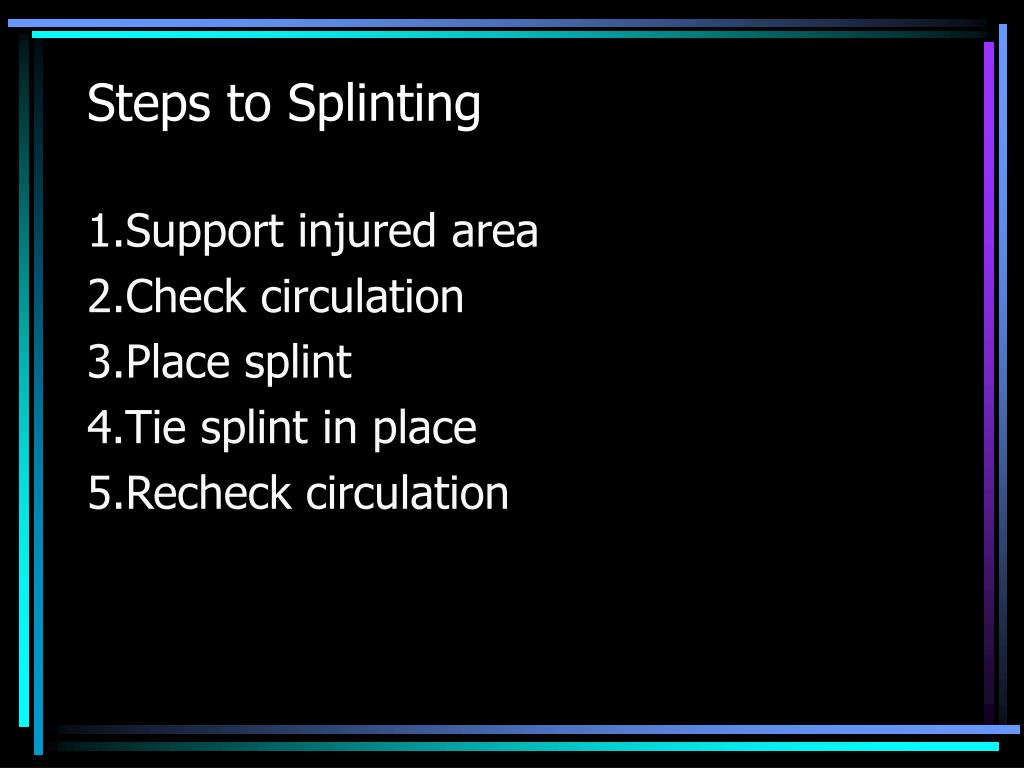 Steps to Splinting

1.Support injured area
2.Check circulation
3.Place splint
4.Tie splint in place
5.Recheck circulation